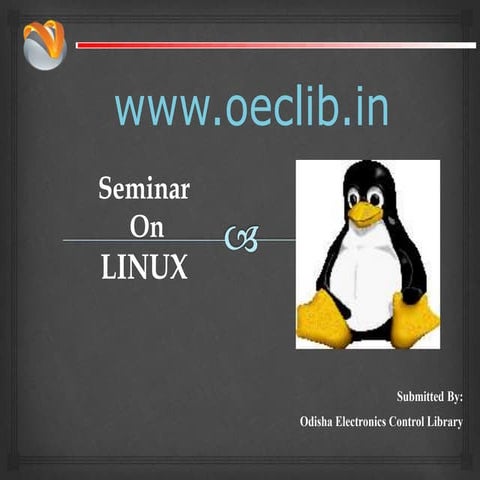 www.oeclib.in

Seminar
On
LINUX

Submitted By:
Odisha Electronics Control Library